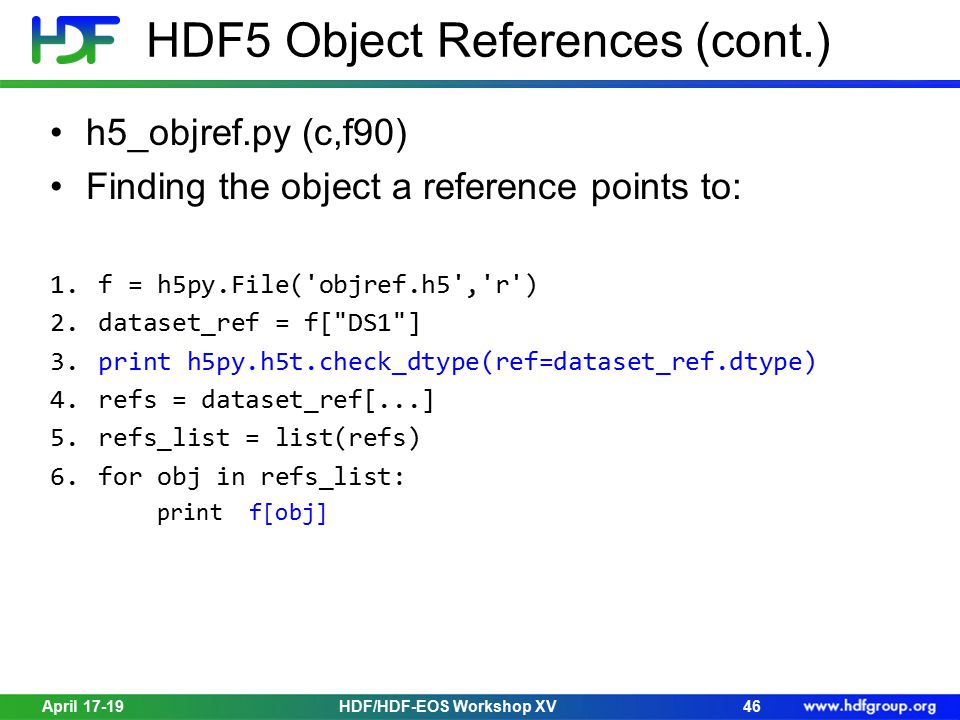 HDF HDF5 Object References (cont.)

• h5_objref.py (c,f90)
• Finding the object a reference points to:

1. f = h5py.File('objref.h5','r')
2. dataset_ref = f["DS1"]
3. print h5py.h5t.check_dtype(ref=dataset_ref.dtype)
4. refs = dataset_ref[...]
5. refs_list = list(refs)
6. for obj in refs_list:
 print f[obj]

April 17-19 HDF/HDF-EOS Workshop XV 46 www.hdfgroup.org